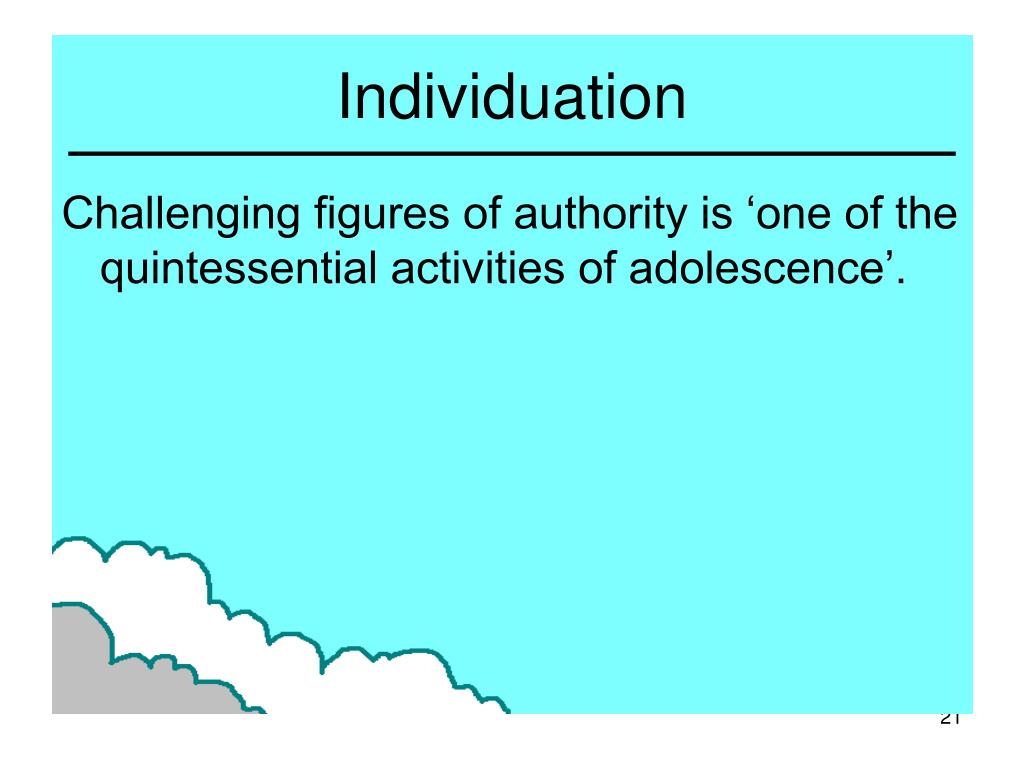 Individuation

Challenging figures of authority is ‘one of the quintessential activities of adolescence’.

21